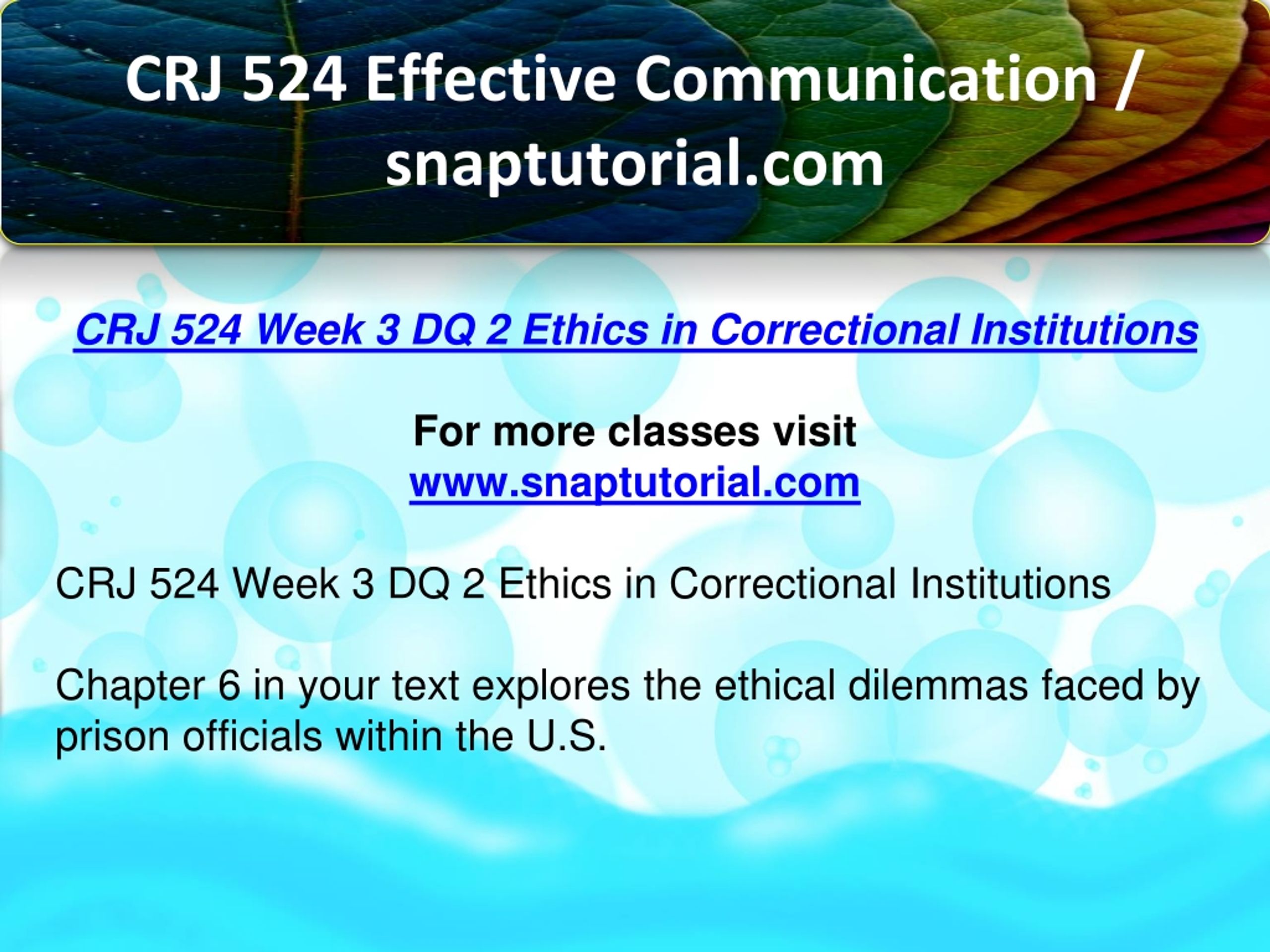 CRJ 524 Effective Communication / snaptutorial.com

CRJ 524 Week 3 DQ 2 Ethics in Correctional Institutions

For more classes visit
www.snaptutorial.com

CRJ 524 Week 3 DQ 2 Ethics in Correctional Institutions

Chapter 6 in your text explores the ethical dilemmas faced by prison officials within the U.S.